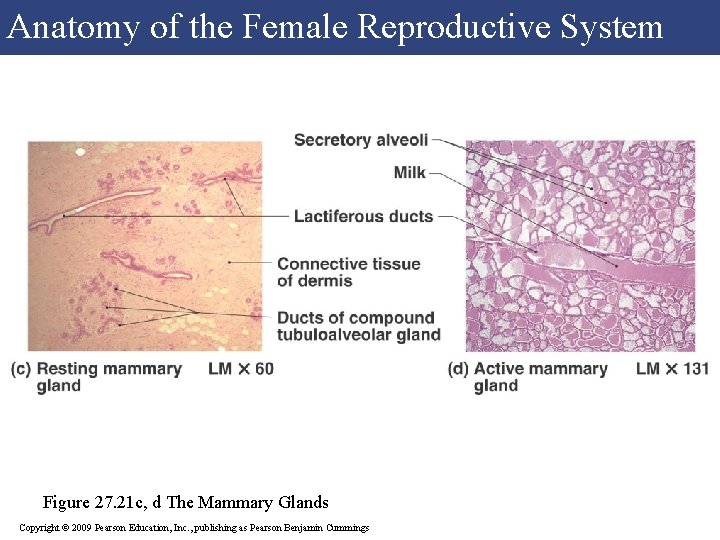 Anatomy of the Female Reproductive System

Secretory alveoli

Milk

Lactiferous ducts

Connective tissue of dermis

Ducts of compound tubuloalveolar gland

(c) Resting mammary gland LM × 60

(d) Active mammary gland LM × 131

Figure 27.21c, d The Mammary Glands

Copyright © 2009 Pearson Education, Inc., publishing as Pearson Benjamin Cummings